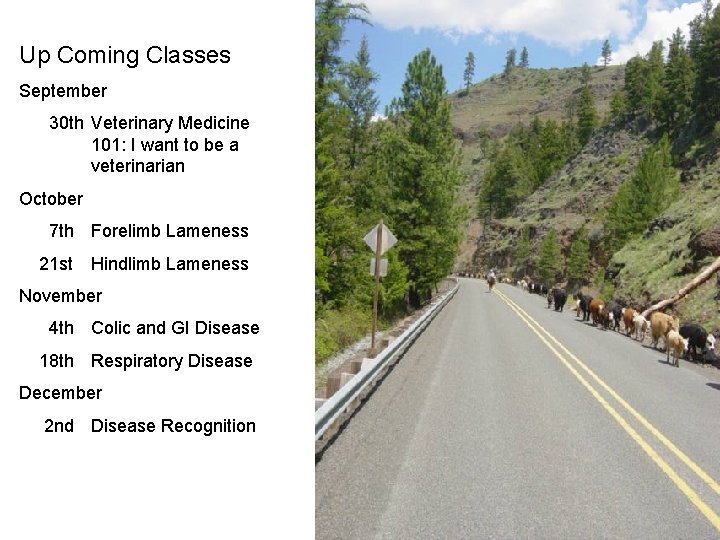 Up Coming Classes

September

30th Veterinary Medicine 101: I want to be a veterinarian

October

7th Forelimb Lameness

21st Hindlimb Lameness

November

4th Colic and GI Disease

18th Respiratory Disease

December

2nd Disease Recognition